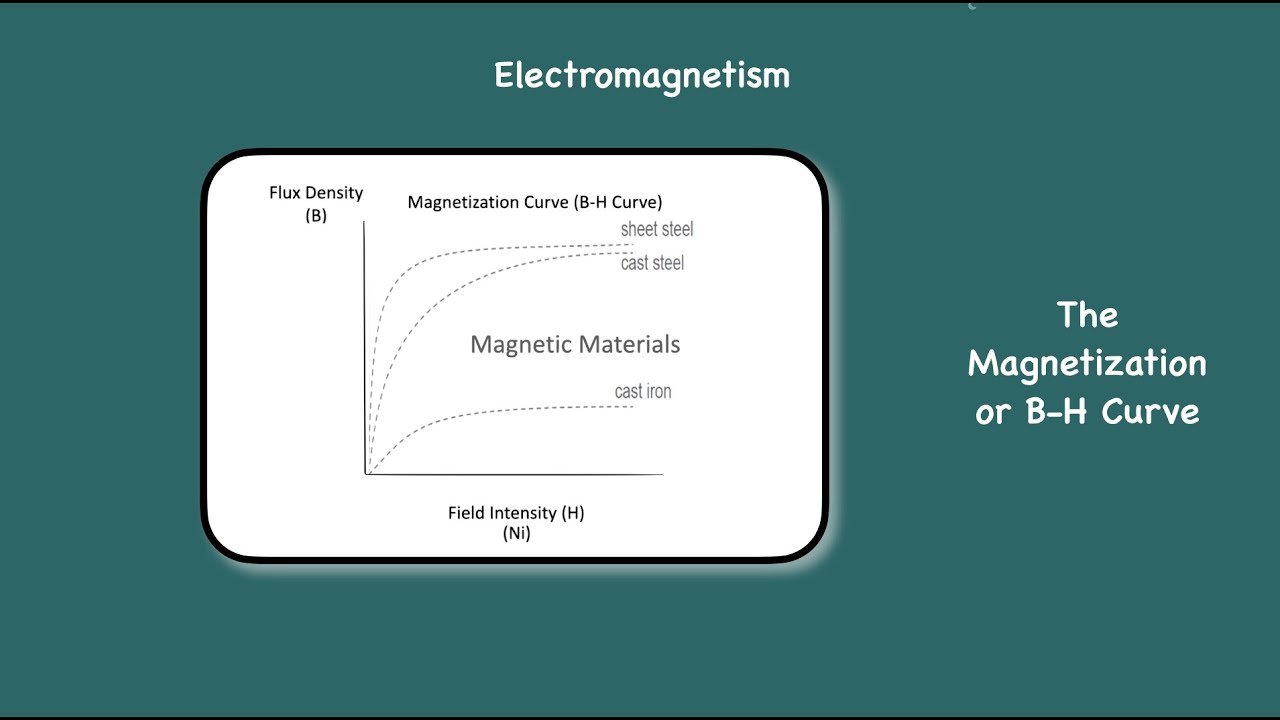 Electromagnetism

Flux Density (B)

Magnetization Curve (B-H Curve)

sheet steel

cast steel

Magnetic Materials

cast iron

Field Intensity (H) (Ni)

The Magnetization or B-H Curve